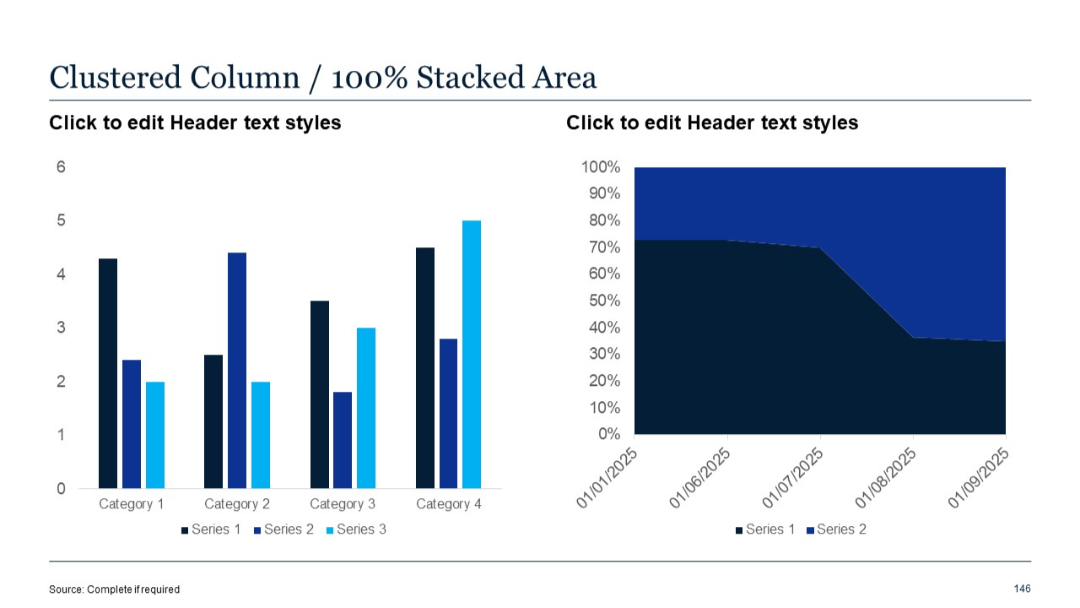 Clustered Column / 100% Stacked Area

Click to edit Header text styles

6
5
4
3
2
1
0

Category 1 Category 2 Category 3 Category 4

Series 1 Series 2 Series 3

Click to edit Header text styles

100%
90%
80%
70%
60%
50%
40%
30%
20%
10%
0%

01/01/2025 01/06/2025 01/07/2025 01/08/2025 01/09/2025

Series 1 Series 2

Source: Complete if required

146